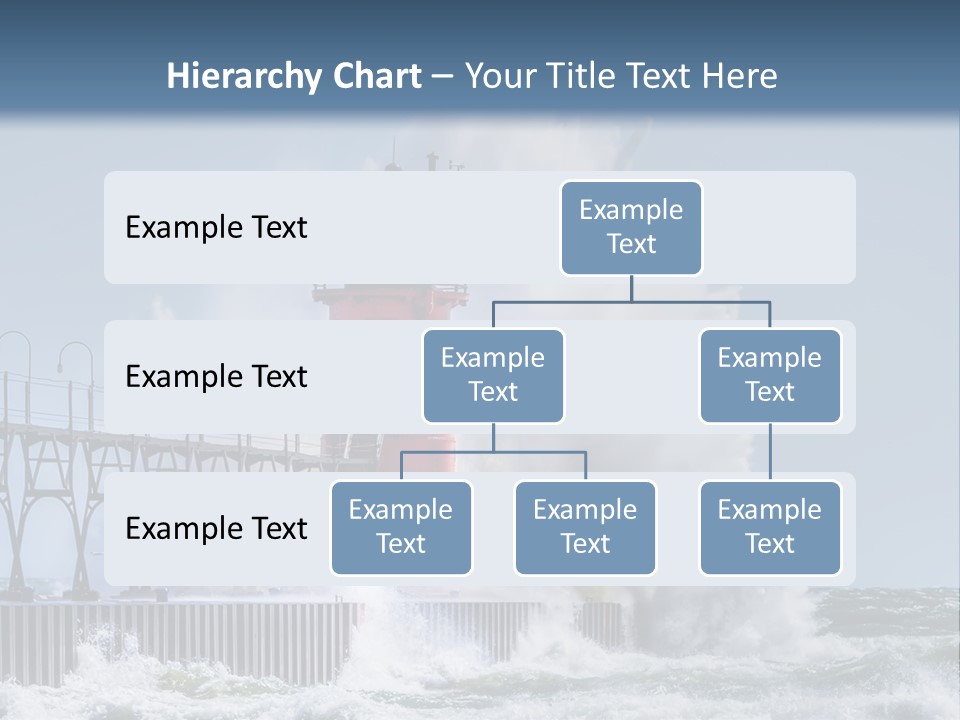 Hierarchy Chart – Your Title Text Here

Example Text

Example Text

Example Text

Example Text

Example Text

Example Text

Example Text

Example Text

Example Text